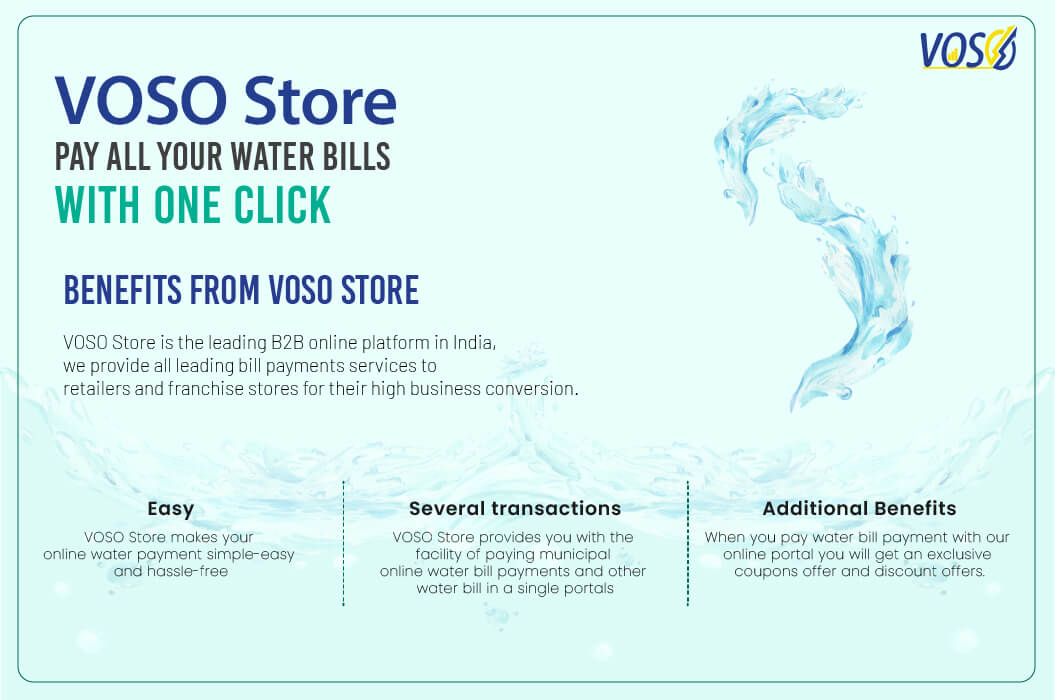 VOSO

VOSO Store
PAY ALL YOUR WATER BILLS
WITH ONE CLICK

BENEFITS FROM VOSO STORE

VOSO Store is the leading B2B online platform in India, we provide all leading bill payments services to retailers and franchise stores for their high business conversion.

Easy
VOSO Store makes your online water payment simple-easy and hassle-free

Several transactions
VOSO Store provides you with the facility of paying municipal online water bill payments and other water bill in a single portals

Additional Benefits
When you pay water bill payment with our online portal you will get an exclusive coupons offer and discount offers.